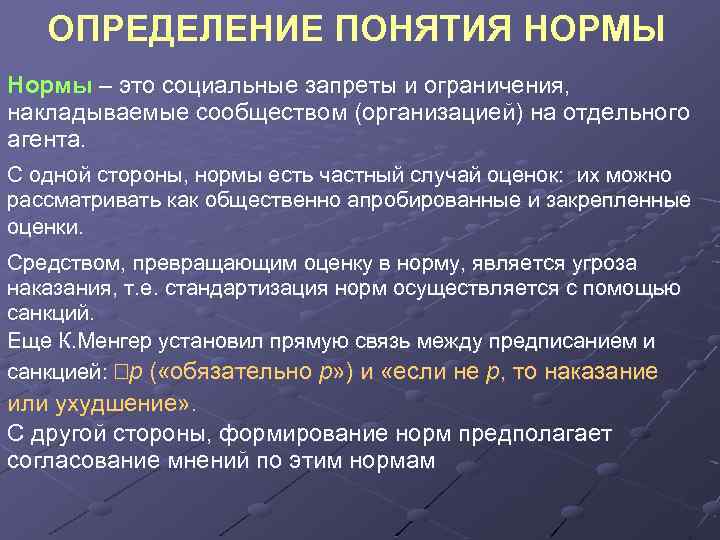 ОПРЕДЕЛЕНИЕ ПОНЯТИЯ НОРМЫ

Нормы – это социальные запреты и ограничения, накладываемые сообществом (организацией) на отдельного агента.

С одной стороны, нормы есть частный случай оценок: их можно рассматривать как общественно апробированные и закрепленные оценки.

Средством, превращающим оценку в норму, является угроза наказания, т.е. стандартизация норм осуществляется с помощью санкций.

Еще К.Менгер установил прямую связь между предписанием и санкцией: □p («обязательно p») и «если не p, то наказание или ухудшение».

С другой стороны, формирование норм предполагает согласование мнений по этим нормам